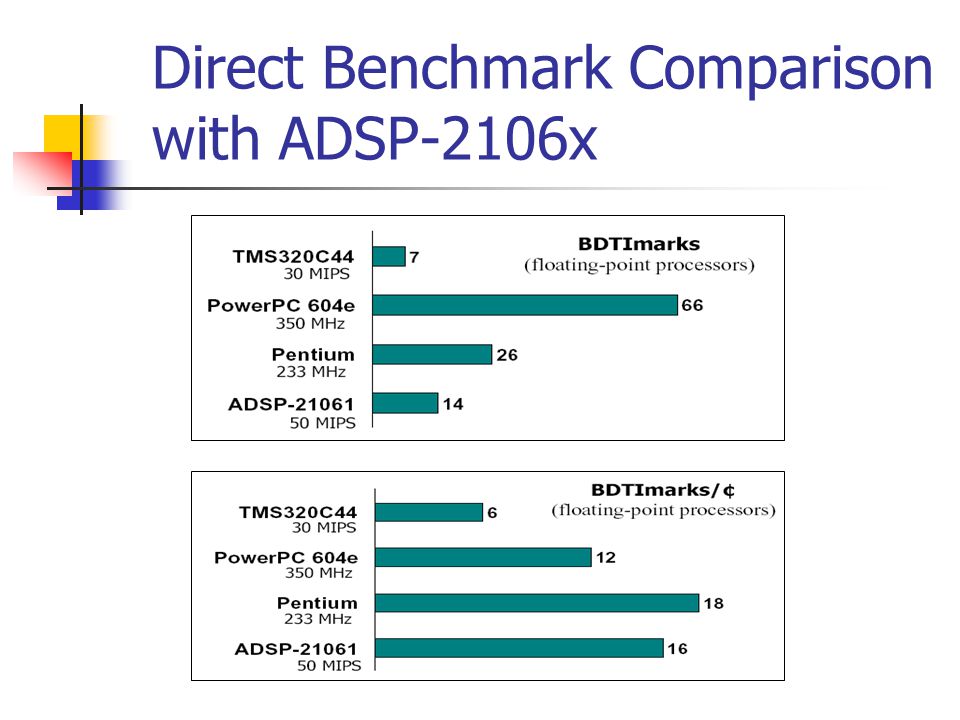 Direct Benchmark Comparison with ADSP-2106x

BDTImarks
(floating-point processors)

TMS320C44
30 MIPS
7

PowerPC 604e
350 MHz
66

Pentium
233 MHz
26

ADSP-21061
50 MIPS
14

BDTImarks/¢
(floating-point processors)

TMS320C44
30 MIPS
6

PowerPC 604e
350 MHz
12

Pentium
233 MHz
18

ADSP-21061
50 MIPS
16